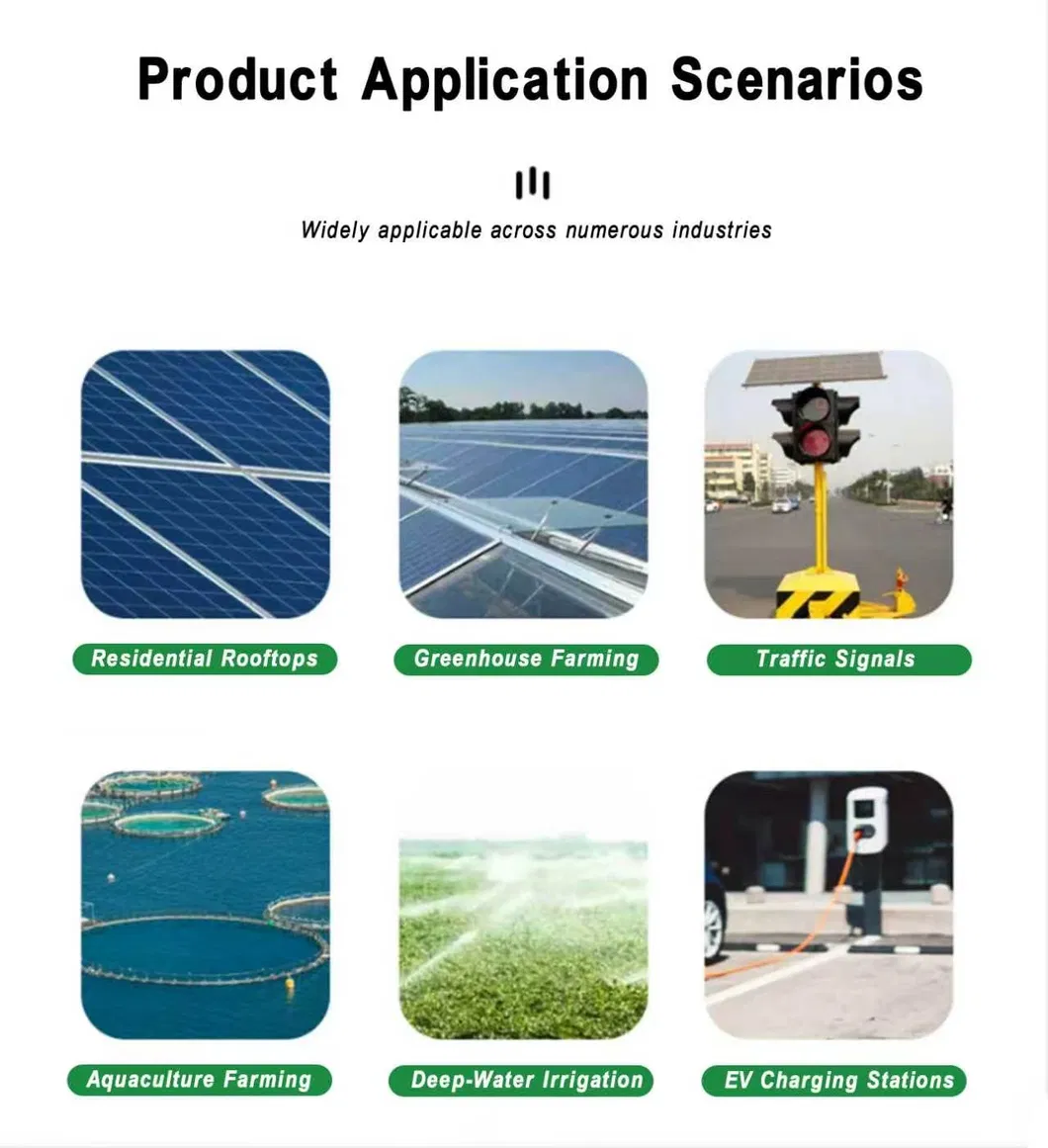 Product Application Scenarios

Widely applicable across numerous industries

Residential Rooftops

Greenhouse Farming

Traffic Signals

Aquaculture Farming

Deep-Water Irrigation

EV Charging Stations